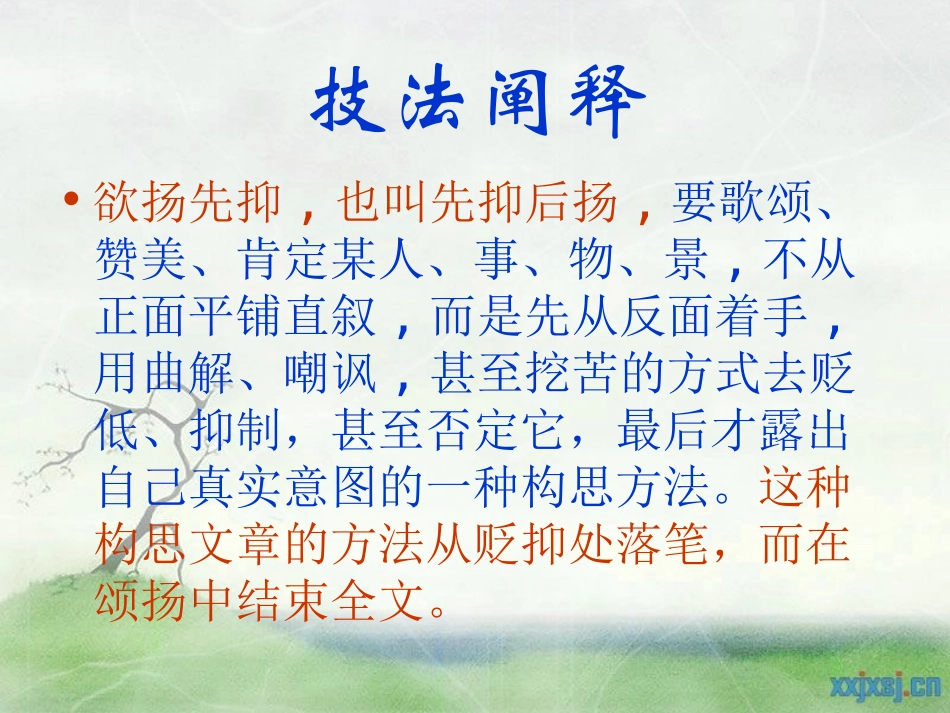 技法阐释

• 欲扬先抑，也叫先抑后扬，要歌颂、赞美、肯定某人、事、物、景，不从正面平铺直叙，而是先从反面着手，用曲解、嘲讽，甚至挖苦的方式去贬低、抑制，甚至否定它，最后才露出自己真实意图的一种构思方法。这种构思文章的方法从贬抑处落笔，而在颂扬中结束全文。

xxjxsj.cn